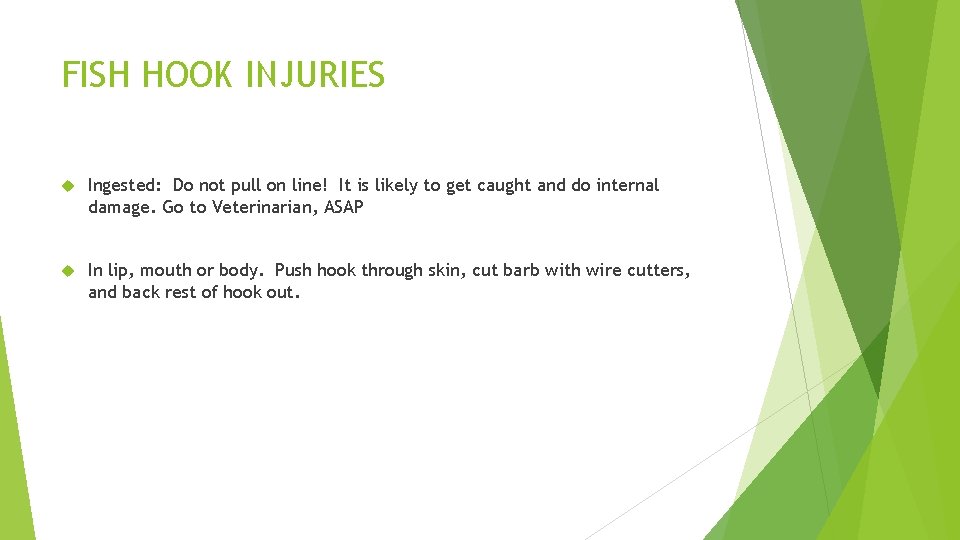 FISH HOOK INJURIES

Ingested: Do not pull on line! It is likely to get caught and do internal damage. Go to Veterinarian, ASAP

In lip, mouth or body. Push hook through skin, cut barb with wire cutters, and back rest of hook out.